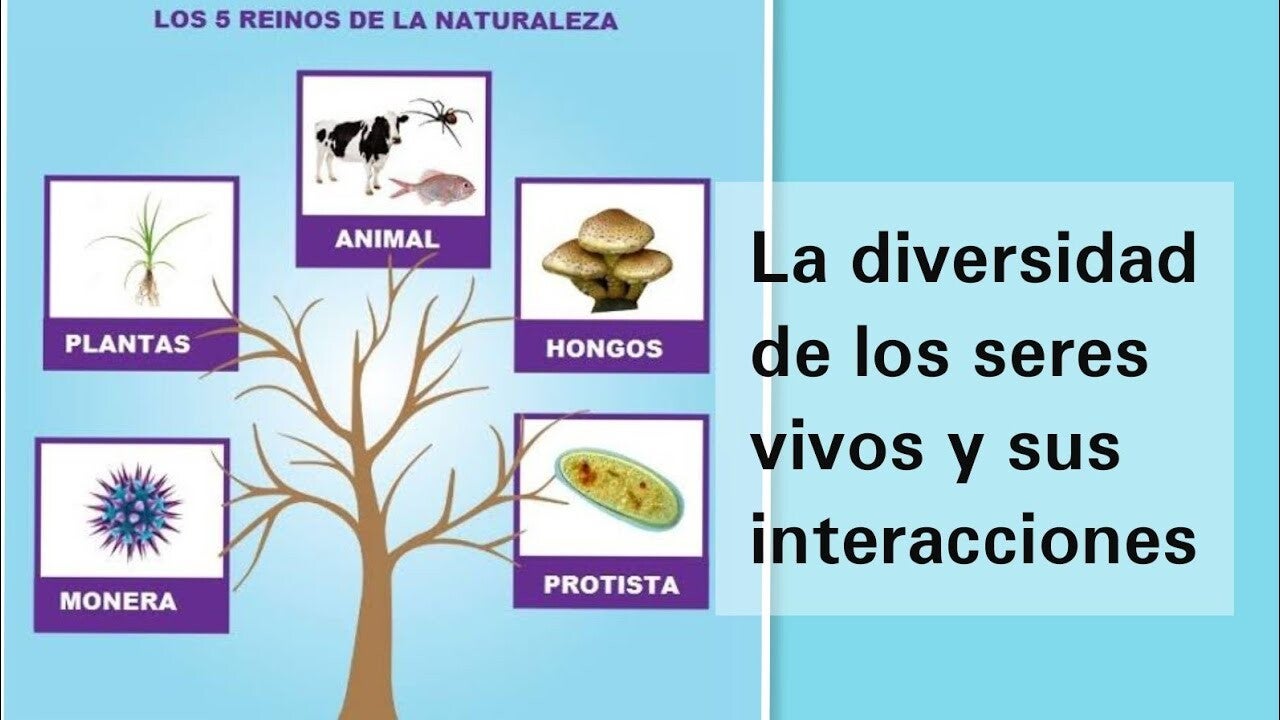 LOS 5 REINOS DE LA NATURALEZA

ANIMAL

PLANTAS

HONGOS

MONERA

PROTISTA

La diversidad de los seres vivos y sus interacciones